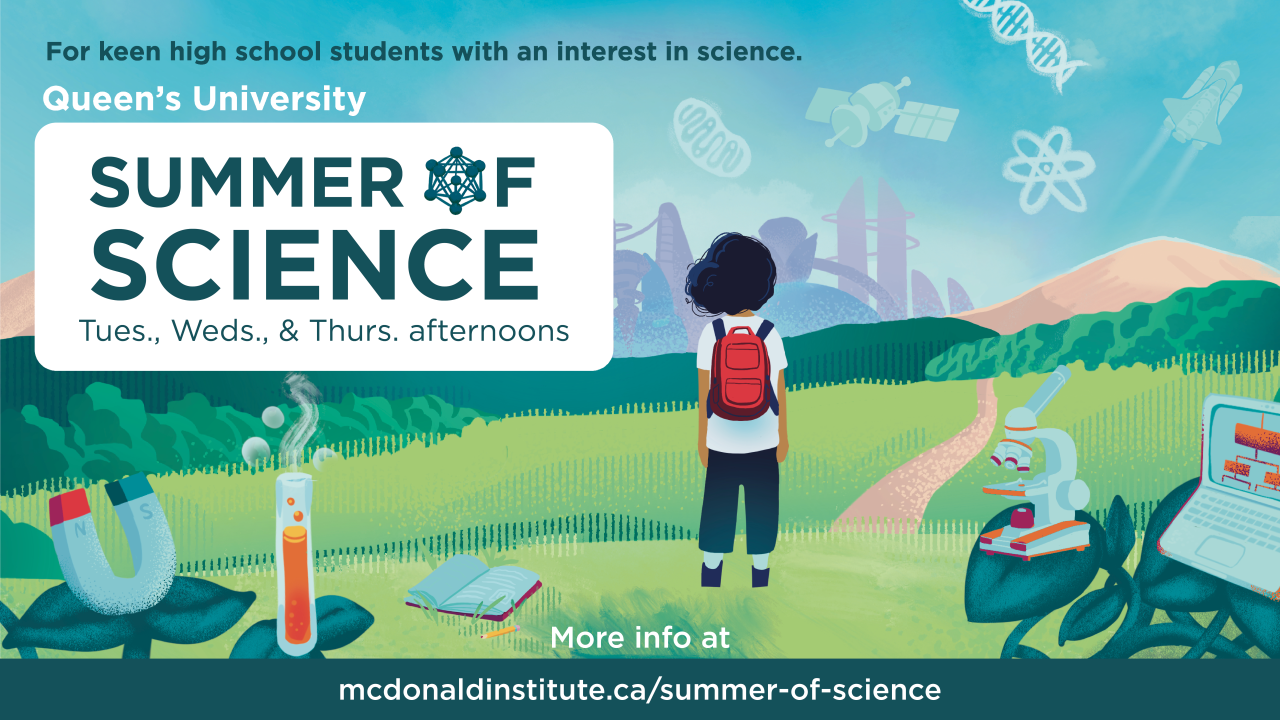 For keen high school students with an interest in science.

Queen's University

SUMMER OF SCIENCE

Tues., Weds., & Thurs. afternoons

N S

More info at

mcdonaldinstitute.ca/summer-of-science